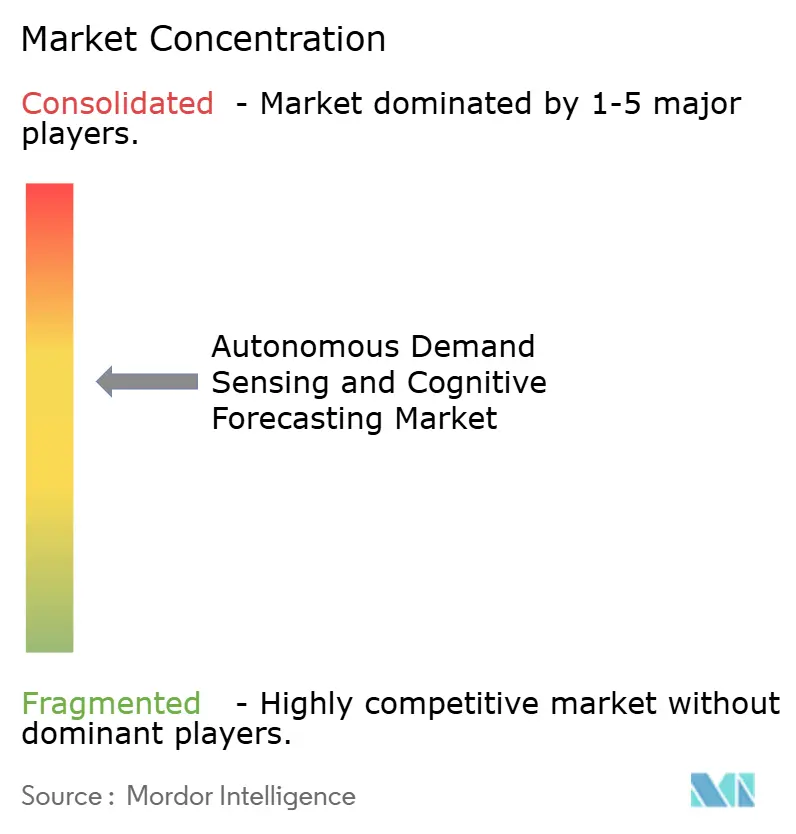 Market Concentration

Consolidated - Market dominated by 1-5 major players.

Autonomous Demand Sensing and Cognitive Forecasting Market

Fragmented - Highly competitive market without dominant players.

Source : Mordor Intelligence